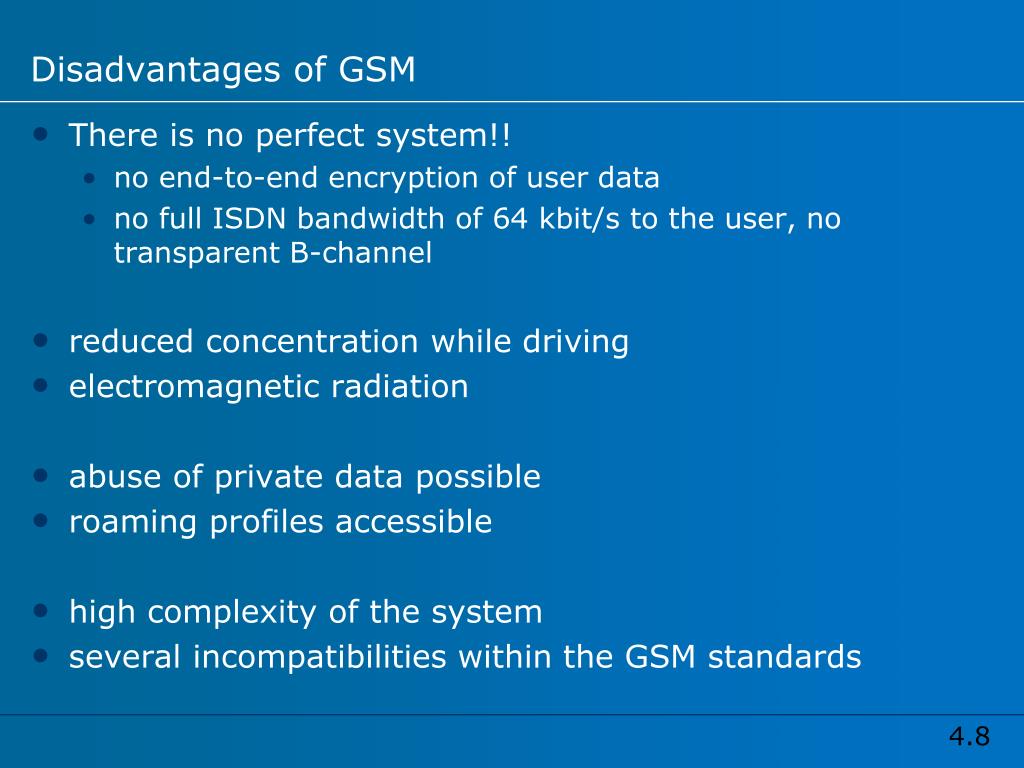 Disadvantages of GSM

• There is no perfect system!!
  • no end-to-end encryption of user data
  • no full ISDN bandwidth of 64 kbit/s to the user, no transparent B-channel

• reduced concentration while driving
• electromagnetic radiation

• abuse of private data possible
• roaming profiles accessible

• high complexity of the system
• several incompatibilities within the GSM standards

4.8